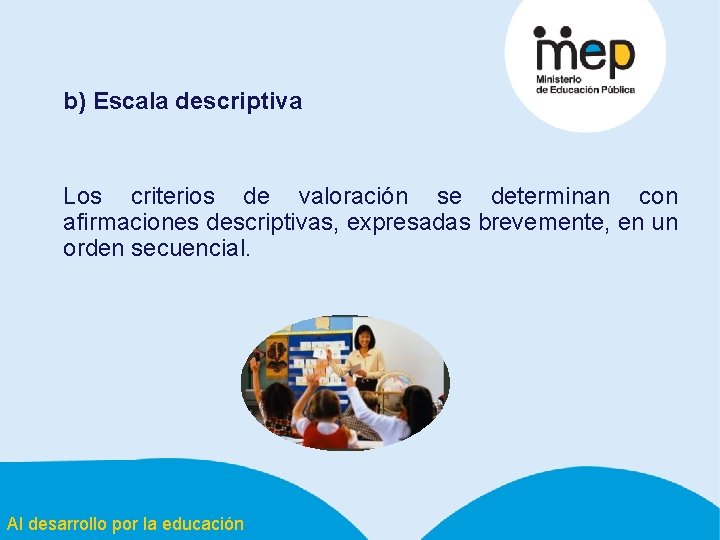 mep
Ministerio de Educación Pública

b) Escala descriptiva

Los criterios de valoración se determinan con afirmaciones descriptivas, expresadas brevemente, en un orden secuencial.

Al desarrollo por la educación